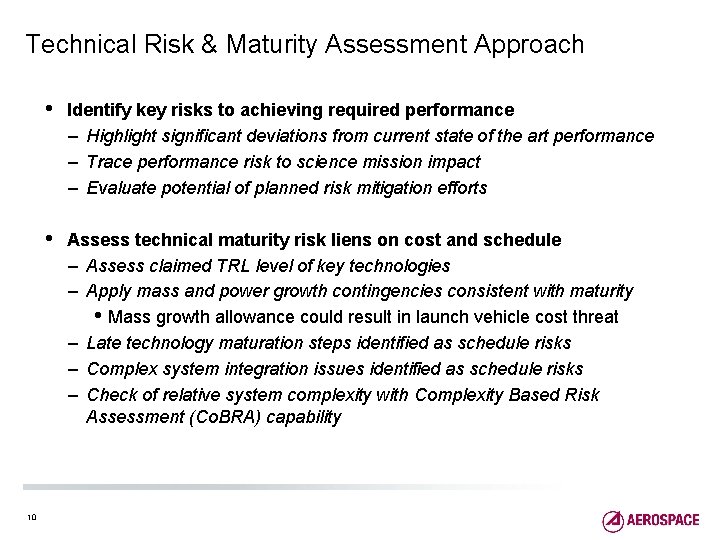 Technical Risk & Maturity Assessment Approach

• Identify key risks to achieving required performance
– Highlight significant deviations from current state of the art performance
– Trace performance risk to science mission impact
– Evaluate potential of planned risk mitigation efforts

• Assess technical maturity risk liens on cost and schedule
– Assess claimed TRL level of key technologies
– Apply mass and power growth contingencies consistent with maturity
• Mass growth allowance could result in launch vehicle cost threat
– Late technology maturation steps identified as schedule risks
– Complex system integration issues identified as schedule risks
– Check of relative system complexity with Complexity Based Risk Assessment (CoBRA) capability

10

AEROSPACE